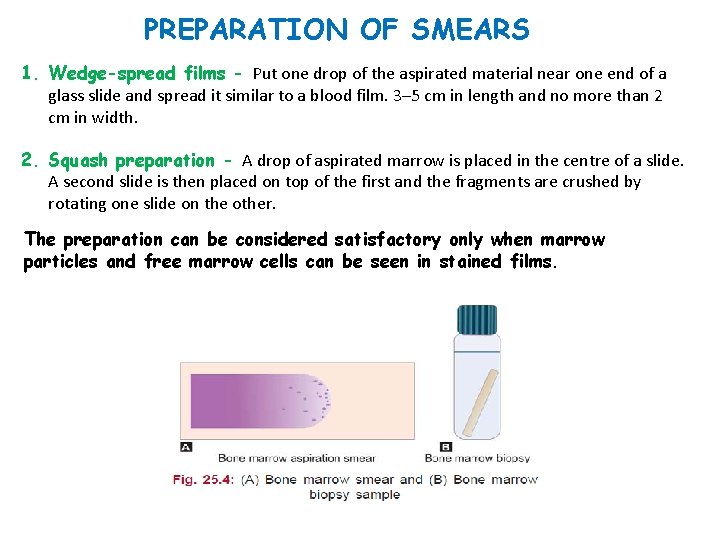 PREPARATION OF SMEARS

1. Wedge-spread films - Put one drop of the aspirated material near one end of a glass slide and spread it similar to a blood film. 3–5 cm in length and no more than 2 cm in width.

2. Squash preparation - A drop of aspirated marrow is placed in the centre of a slide. A second slide is then placed on top of the first and the fragments are crushed by rotating one slide on the other.

The preparation can be considered satisfactory only when marrow particles and free marrow cells can be seen in stained films.

A
Bone marrow aspiration smear

B
Bone marrow biopsy

Fig. 25.4: (A) Bone marrow smear and (B) Bone marrow biopsy sample